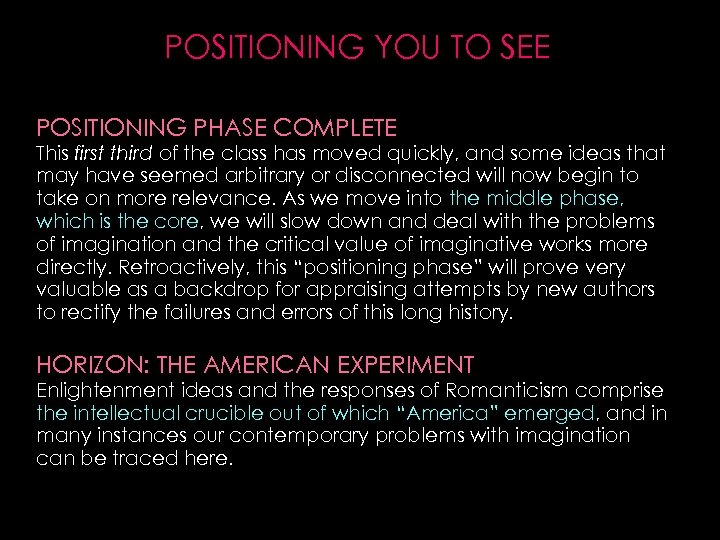 POSITIONING YOU TO SEE

POSITIONING PHASE COMPLETE
This first third of the class has moved quickly, and some ideas that may have seemed arbitrary or disconnected will now begin to take on more relevance. As we move into the middle phase, which is the core, we will slow down and deal with the problems of imagination and the critical value of imaginative works more directly. Retroactively, this "positioning phase" will prove very valuable as a backdrop for appraising attempts by new authors to rectify the failures and errors of this long history.

HORIZON: THE AMERICAN EXPERIMENT
Enlightenment ideas and the responses of Romanticism comprise the intellectual crucible out of which "America" emerged, and in many instances our contemporary problems with imagination can be traced here.